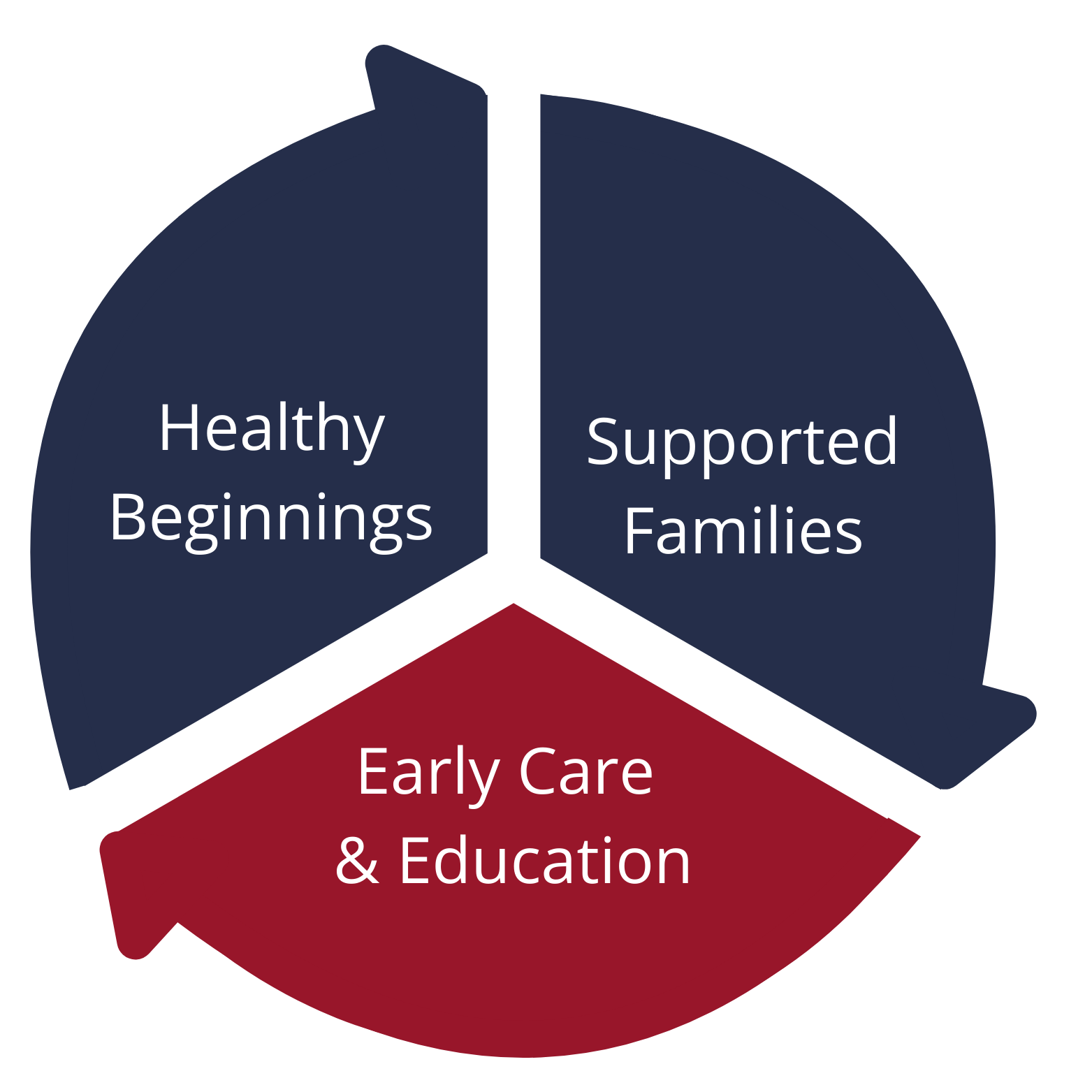 Healthy Beginnings

Supported Families

Early Care & Education